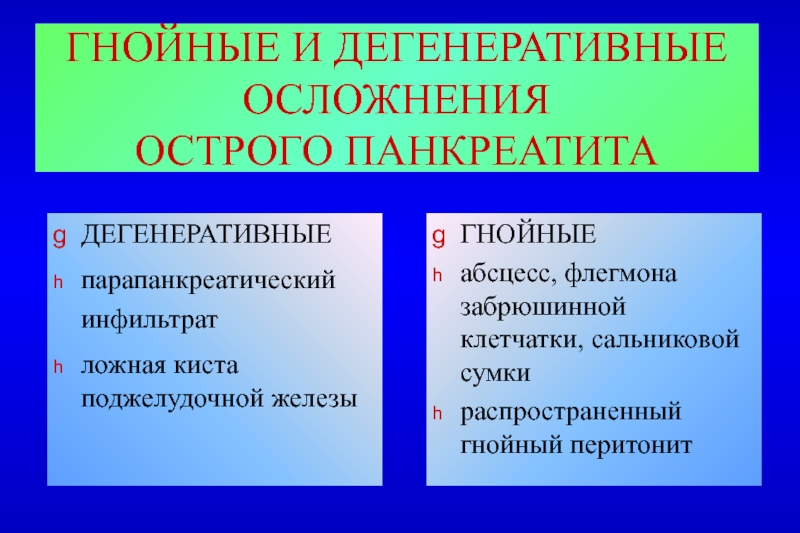 ГНОЙНЫЕ И ДЕГЕНЕРАТИВНЫЕ ОСЛОЖНЕНИЯ ОСТРОГО ПАНКРЕАТИТА

g ДЕГЕНЕРАТИВНЫЕ
h парапанкреатический инфильтрат
h ложная киста поджелудочной железы

g ГНОЙНЫЕ
h абсцесс, флегмона забрюшинной клетчатки, сальниковой сумки
h распространенный гнойный перитонит